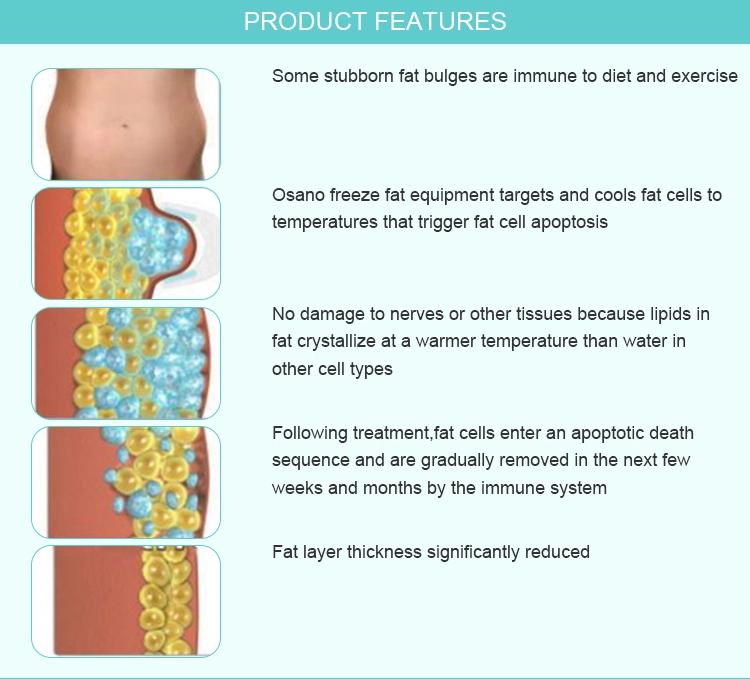 PRODUCT FEATURES

Some stubborn fat bulges are immune to diet and exercise

Osano freeze fat equipment targets and cools fat cells to temperatures that trigger fat cell apoptosis

No damage to nerves or other tissues because lipids in fat crystallize at a warmer temperature than water in other cell types

Following treatment,fat cells enter an apoptotic death sequence and are gradually removed in the next few weeks and months by the immune system

Fat layer thickness significantly reduced